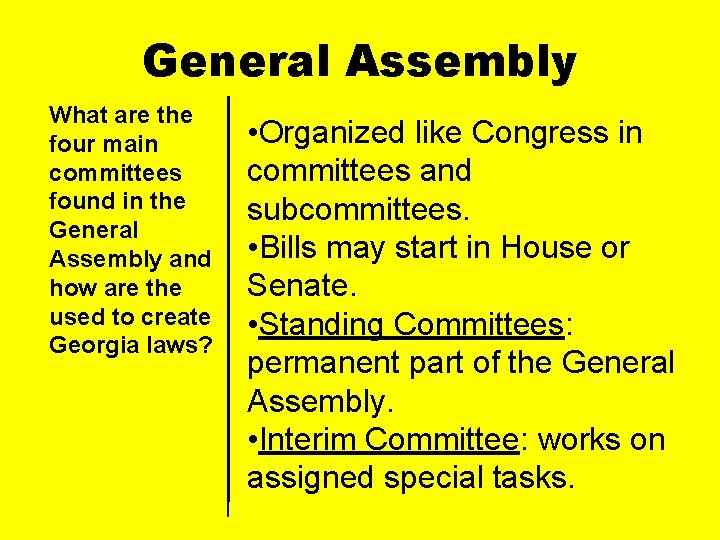 General Assembly

What are the four main committees found in the General Assembly and how are the used to create Georgia laws?

•Organized like Congress in committees and subcommittees.
•Bills may start in House or Senate.
•Standing Committees: permanent part of the General Assembly.
•Interim Committee: works on assigned special tasks.